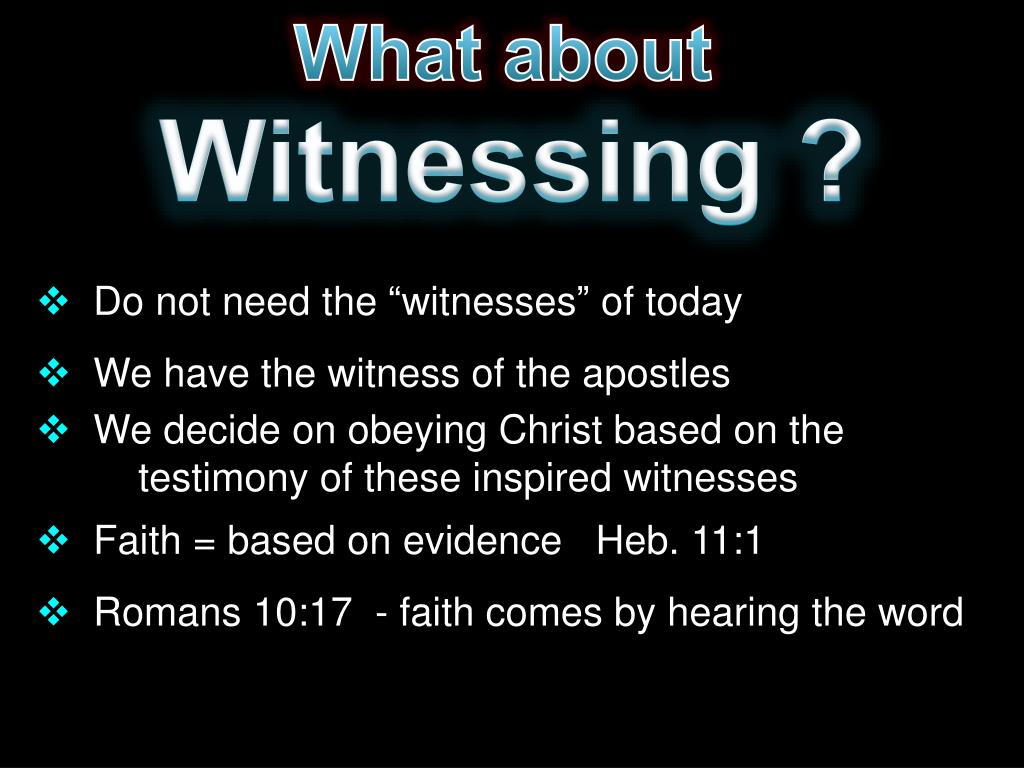 What about
Witnessing ?

❖ Do not need the “witnesses” of today

❖ We have the witness of the apostles

❖ We decide on obeying Christ based on the testimony of these inspired witnesses

❖ Faith = based on evidence Heb. 11:1

❖ Romans 10:17 - faith comes by hearing the word